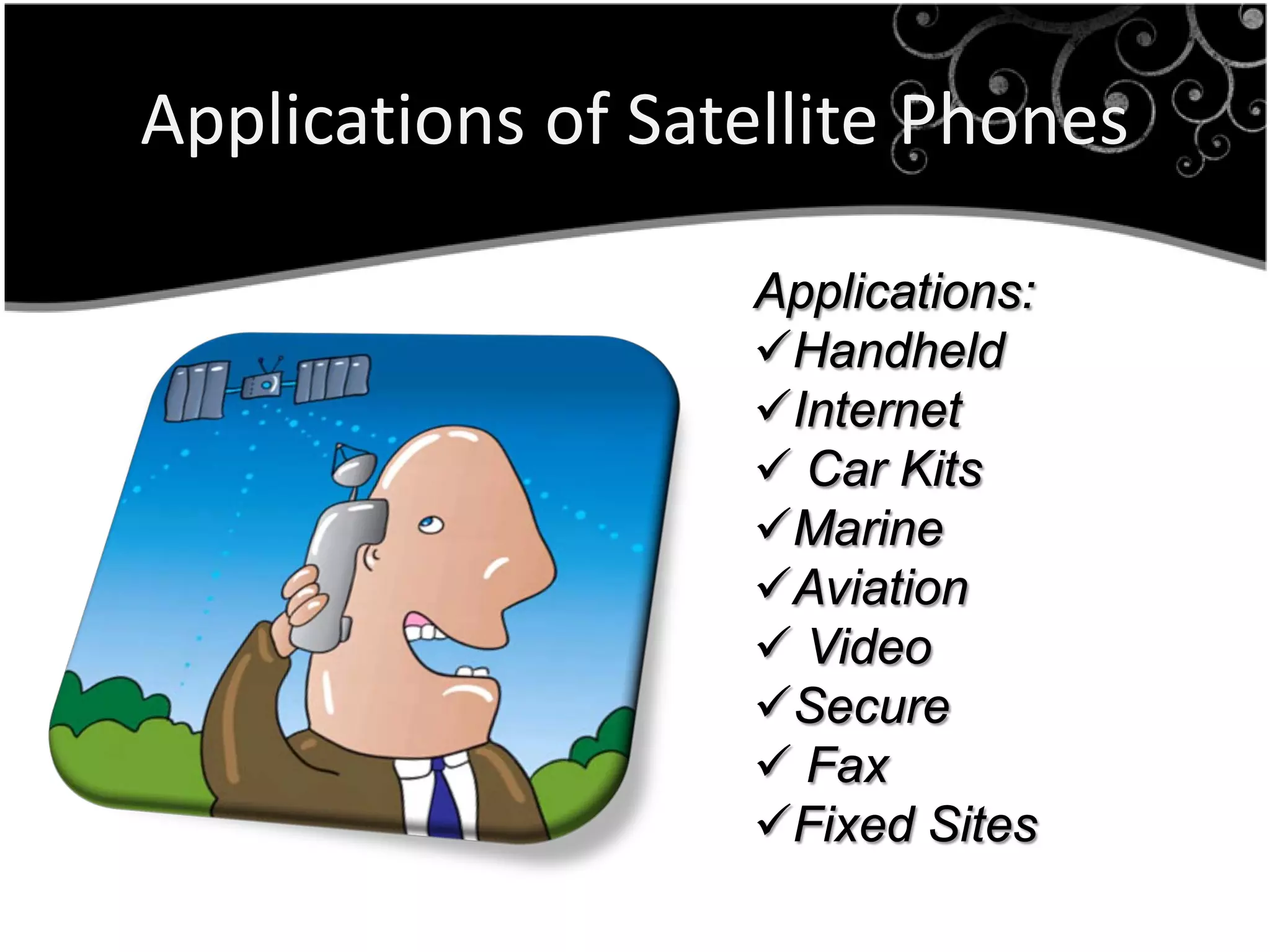 Applications of Satellite Phones

Applications:
✓Handheld
✓Internet
✓ Car Kits
✓Marine
✓Aviation
✓ Video
✓Secure
✓ Fax
✓Fixed Sites